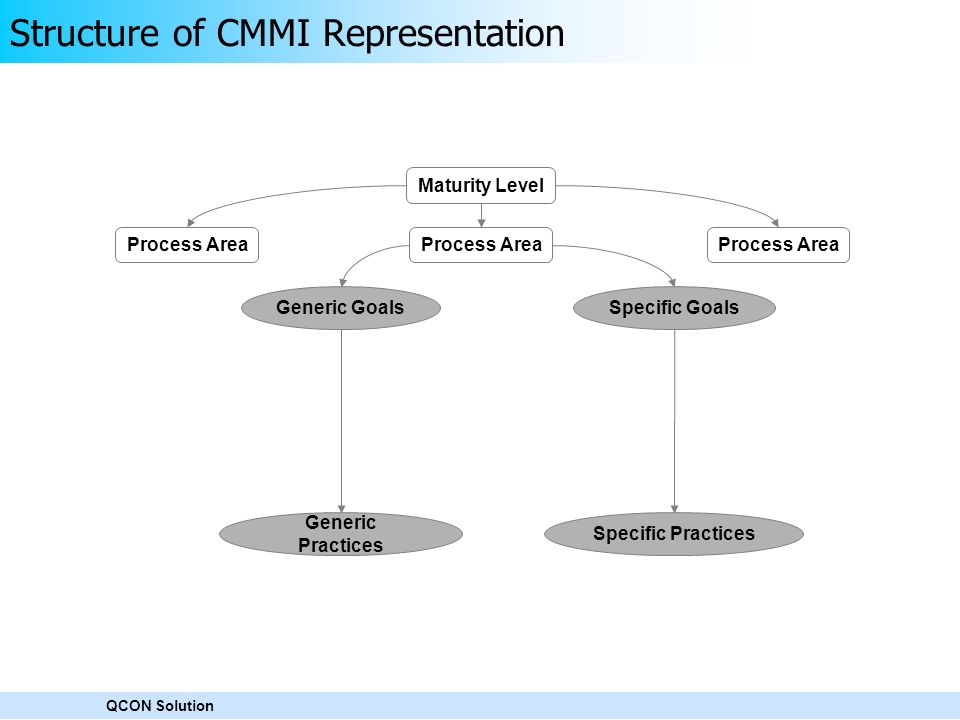 Structure of CMMI Representation

Maturity Level

Process Area

Process Area

Process Area

Generic Goals

Specific Goals

Generic Practices

Specific Practices

QCON Solution